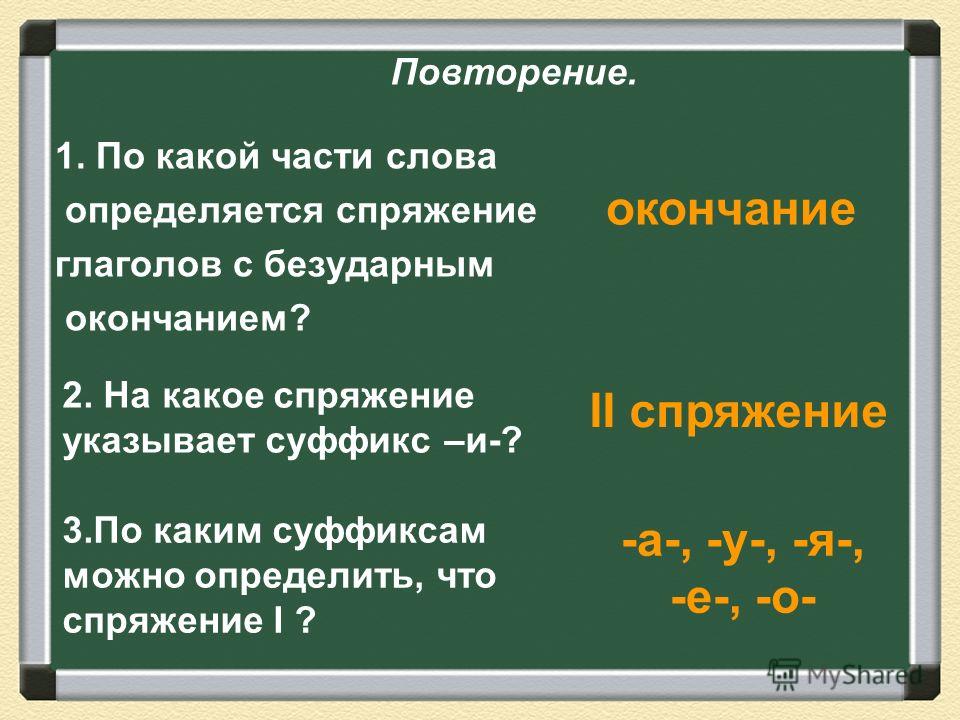 Повторение.

1. По какой части слова определяется спряжение глаголов с безударным окончанием?

окончание

2. На какое спряжение указывает суффикс –и-?

II спряжение

3.По каким суффиксам можно определить, что спряжение I ?

-а-, -у-, -я-, -е-, -о-

MyShared